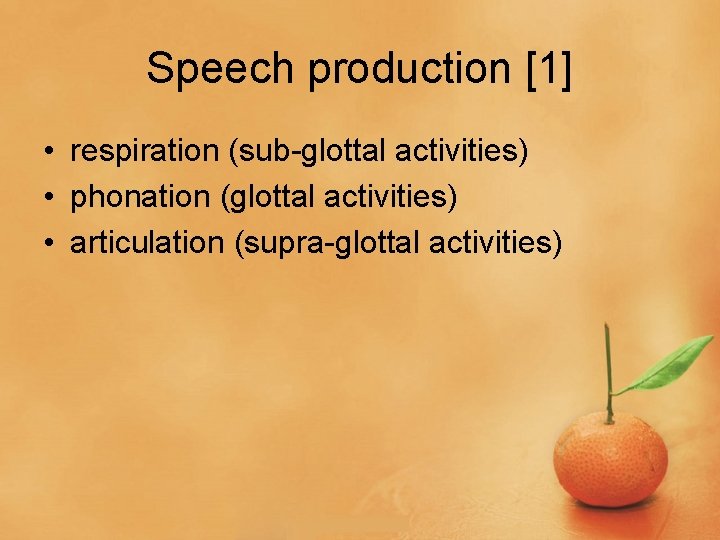 Speech production [1]

• respiration (sub-glottal activities)
• phonation (glottal activities)
• articulation (supra-glottal activities)